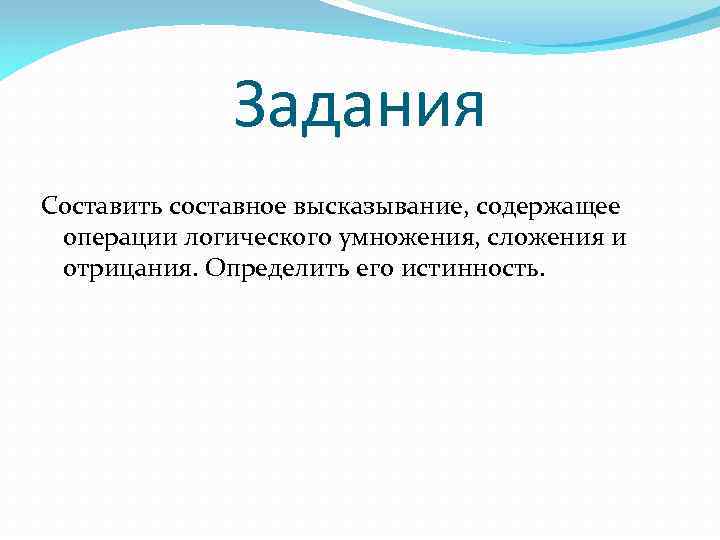 Задания

Составить составное высказывание, содержащее операции логического умножения, сложения и отрицания. Определить его истинность.